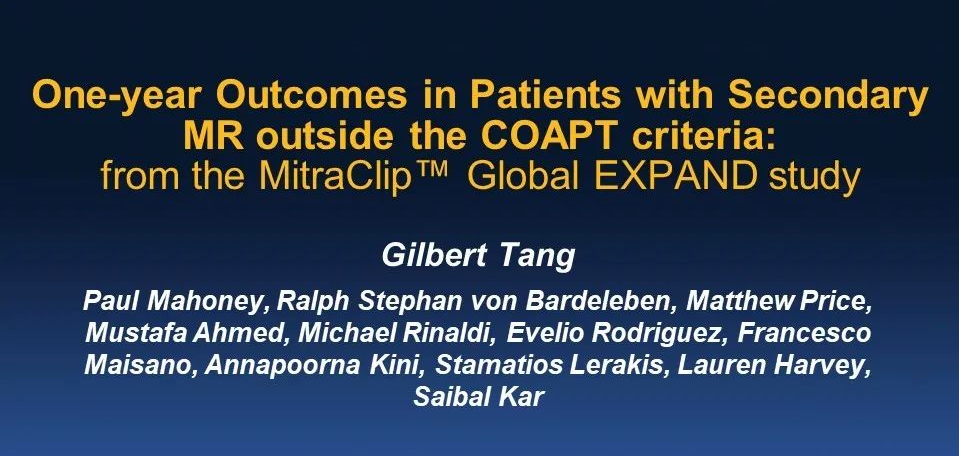 One-year Outcomes in Patients with Secondary MR outside the COAPT criteria:
from the MitraClip™ Global EXPAND study

Gilbert Tang

Paul Mahoney, Ralph Stephan von Bardeleben, Matthew Price, Mustafa Ahmed, Michael Rinaldi, Evelio Rodriguez, Francesco Maisano, Annapoorna Kini, Stamatios Lerakis, Lauren Harvey, Saibal Kar